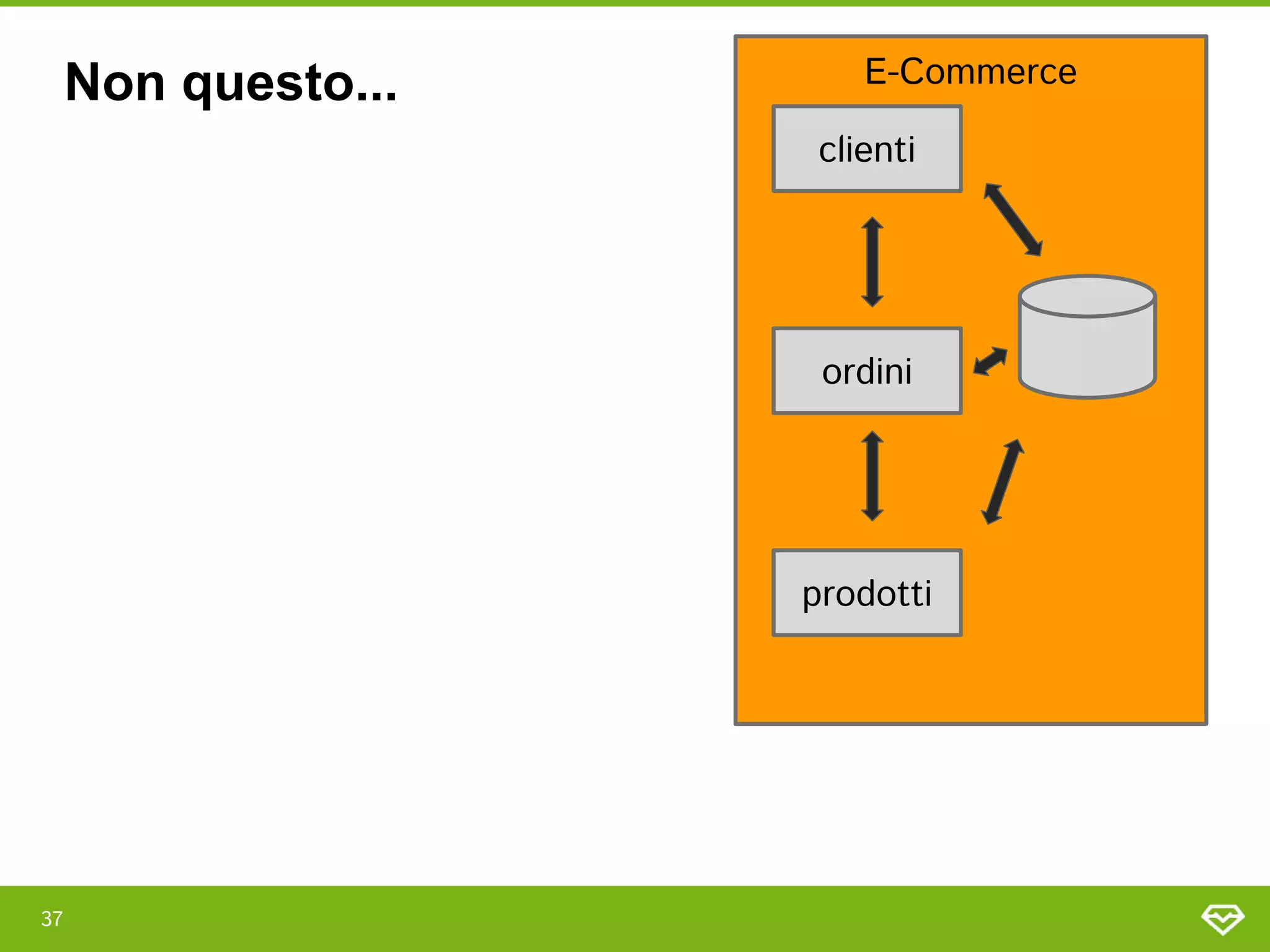 Non questo...

E-Commerce

clienti

ordini

prodotti

37